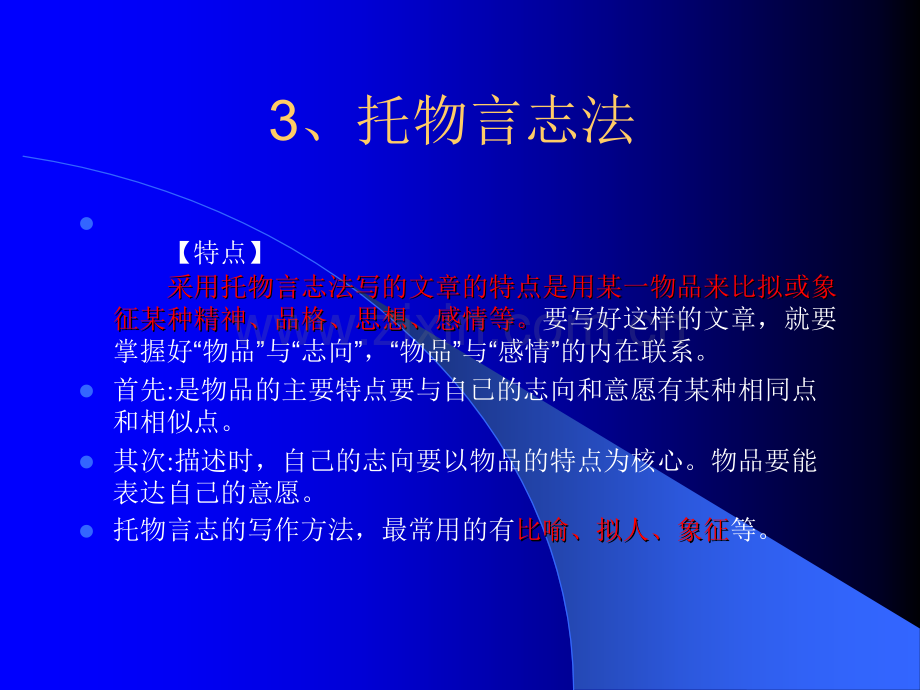 3、托物言志法

• 

【特点】

采用托物言志法写的文章的特点是用某一物品来比拟或象征某种精神、品格、思想、感情等。要写好这样的文章，就要掌握好“物品”与“志向”，“物品”与“感情”的内在联系。

• 首先:是物品的主要特点要与自己的志向和意愿有某种相同点和相似点。

• 其次:描述时，自己的志向要以物品的特点为核心。物品要能表达自己的意愿。

• 托物言志的写作方法，最常用的有比喻、拟人、象征等。